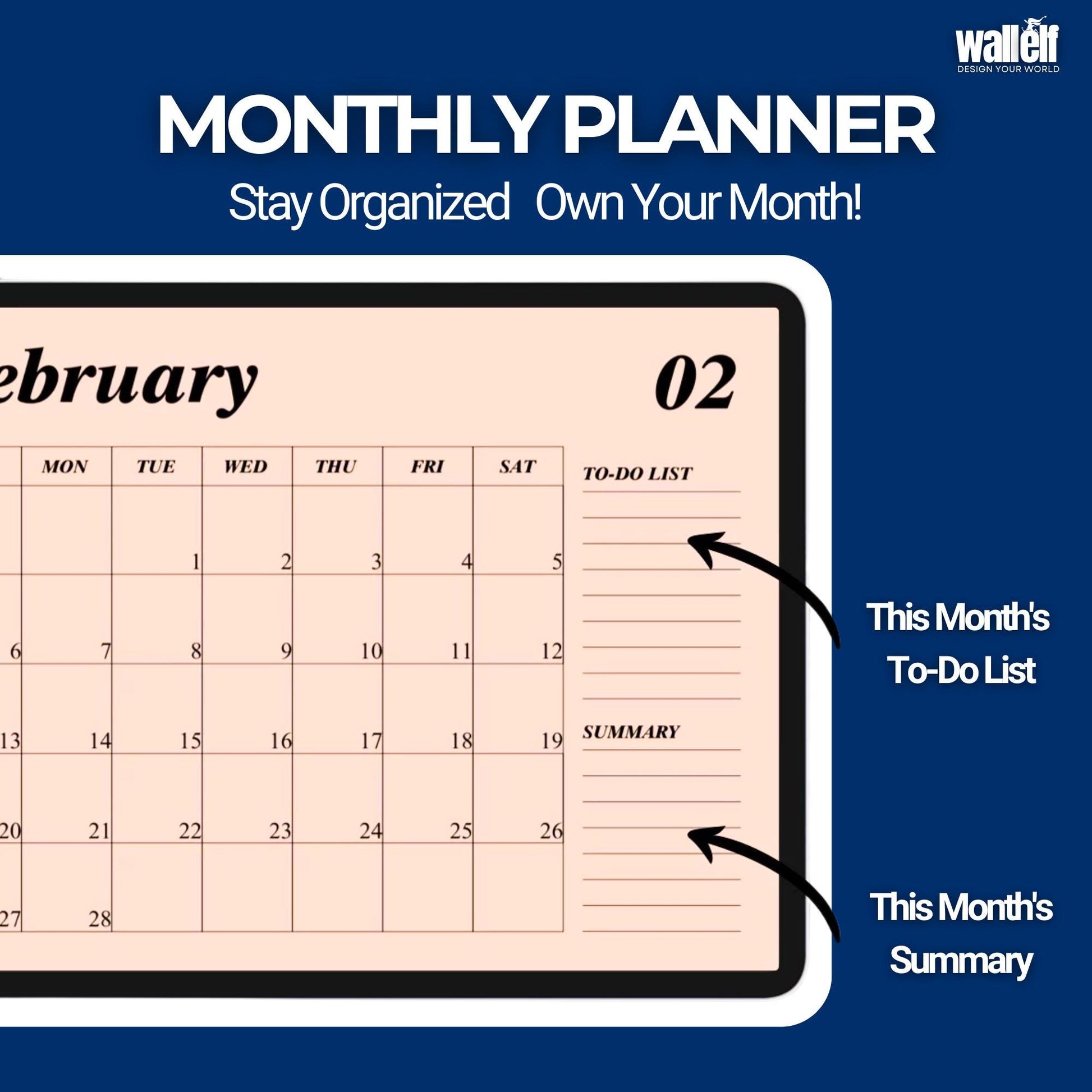 wallelf
DESIGN YOUR WORLD

MONTHLY PLANNER

Stay Organized Own Your Month!

ebruary

02

| | MON | TUE | WED | THU | FRI | SAT |
|---|---|---|---|---|---|---|
| | | 1 | 2 | 3 | 4 | 5 |
| 6 | 7 | 8 | 9 | 10 | 11 | 12 |
| 13 | 14 | 15 | 16 | 17 | 18 | 19 |
| 20 | 21 | 22 | 23 | 24 | 25 | 26 |
| 27 | 28 | | | | | |

TO-DO LIST

SUMMARY

This Month's To-Do List

This Month's Summary